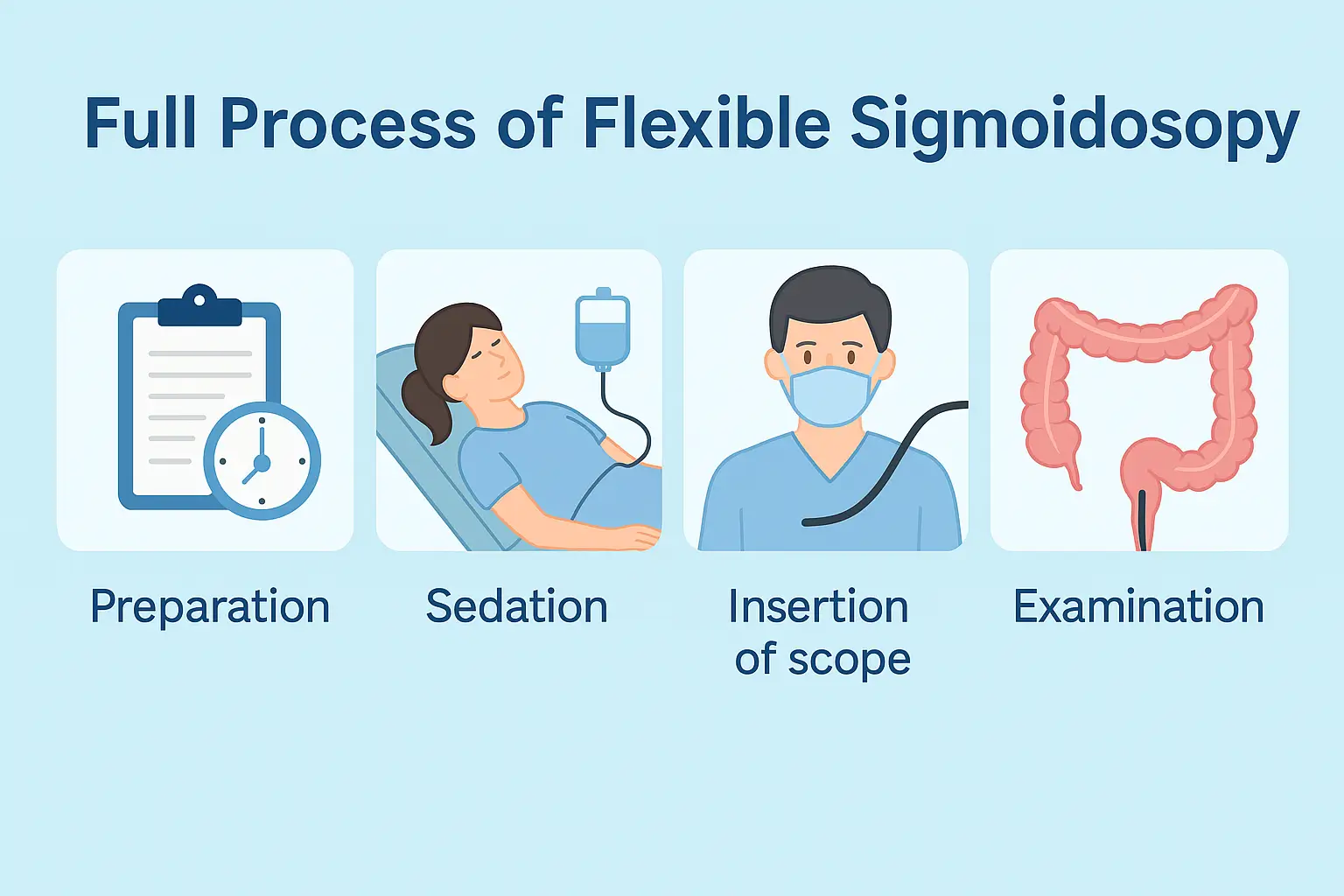 Full Process of Flexible Sigmoidosopy

Preparation

Sedation

Insertion of scope

Examination